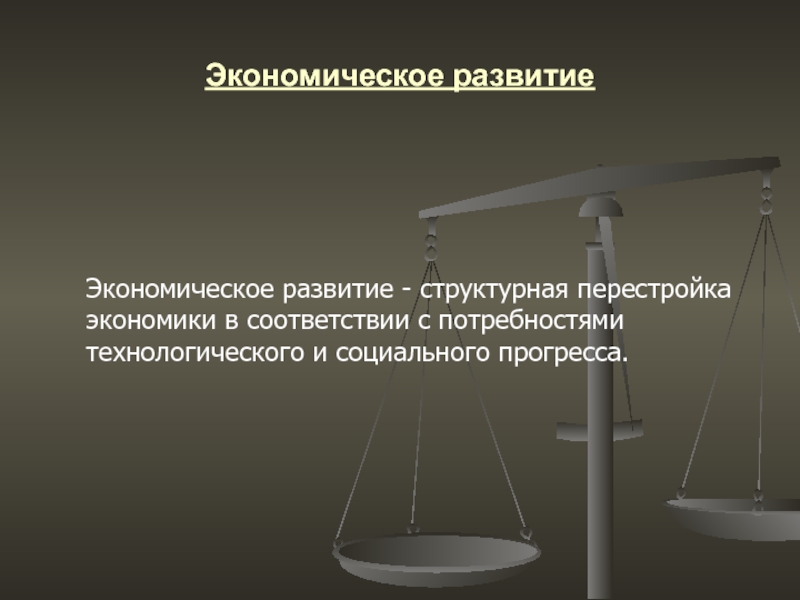 Экономическое развитие

Экономическое развитие - структурная перестройка экономики в соответствии с потребностями технологического и социального прогресса.